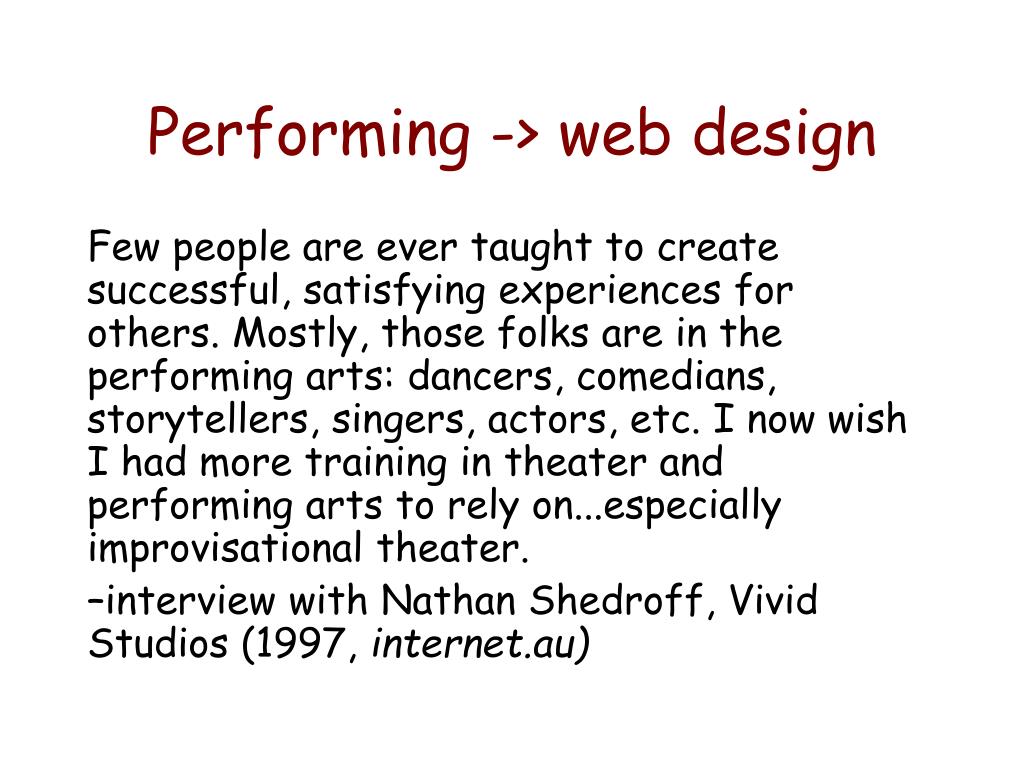 Performing -> web design

Few people are ever taught to create successful, satisfying experiences for others. Mostly, those folks are in the performing arts: dancers, comedians, storytellers, singers, actors, etc. I now wish I had more training in theater and performing arts to rely on...especially improvisational theater.

–interview with Nathan Shedroff, Vivid Studios (1997, internet.au)